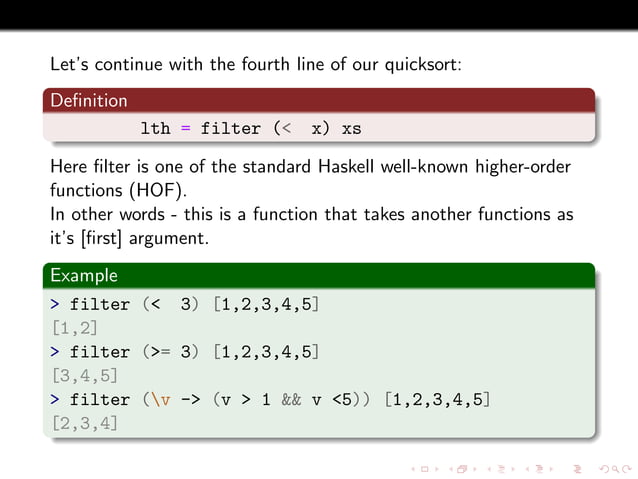 Let's continue with the fourth line of our quicksort:

Definition

lth = filter (< x) xs

Here filter is one of the standard Haskell well-known higher-order functions (HOF).
In other words - this is a function that takes another functions as it's [first] argument.

Example

> filter (< 3) [1,2,3,4,5]
[1,2]
> filter (>= 3) [1,2,3,4,5]
[3,4,5]
> filter (\v -> (v > 1 && v <5)) [1,2,3,4,5]
[2,3,4]